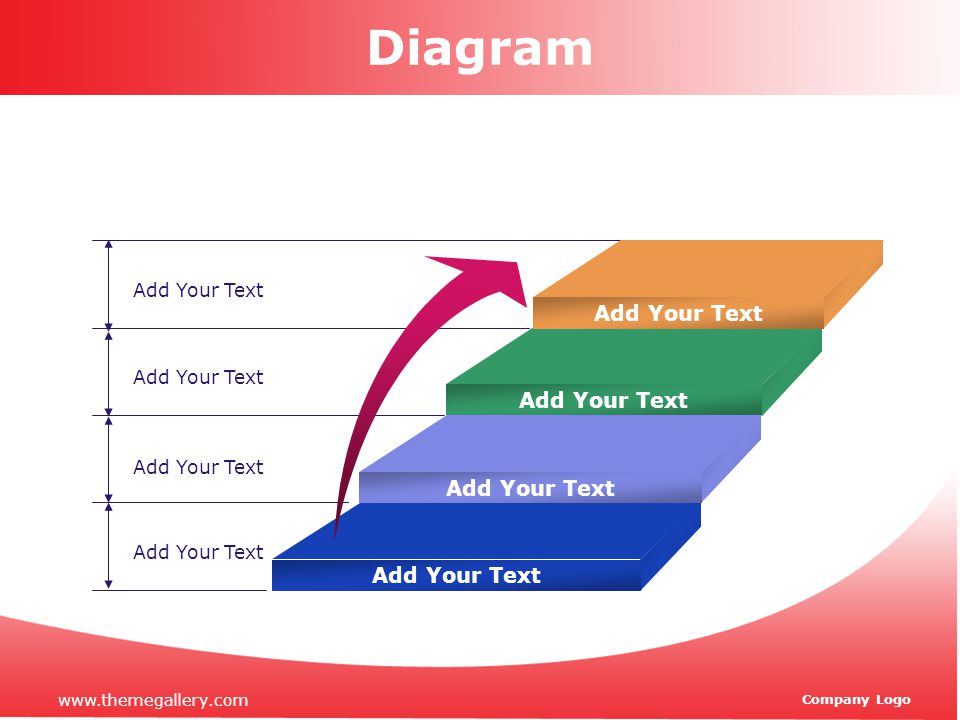 Diagram

Add Your Text

Add Your Text

Add Your Text

Add Your Text

Add Your Text

Add Your Text

Add Your Text

Add Your Text

www.themegallery.com

Company Logo